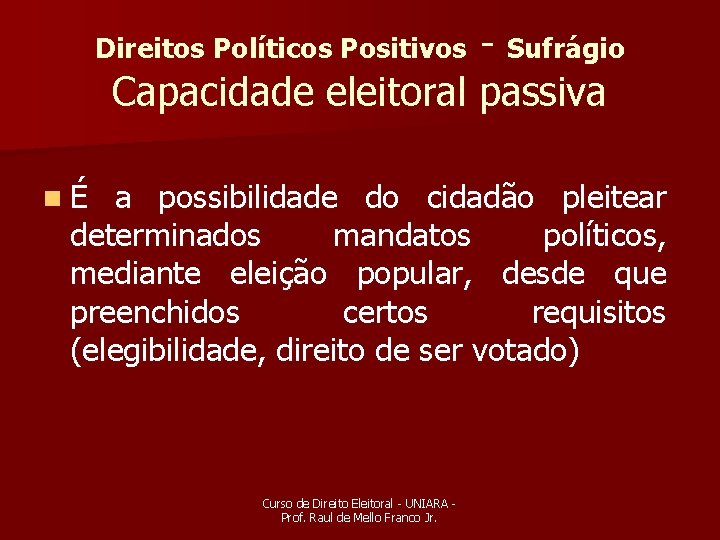 Direitos Políticos Positivos - Sufrágio
Capacidade eleitoral passiva

É a possibilidade do cidadão pleitear determinados mandatos políticos, mediante eleição popular, desde que preenchidos certos requisitos (elegibilidade, direito de ser votado)

Curso de Direito Eleitoral - UNIARA - Prof. Raul de Mello Franco Jr.